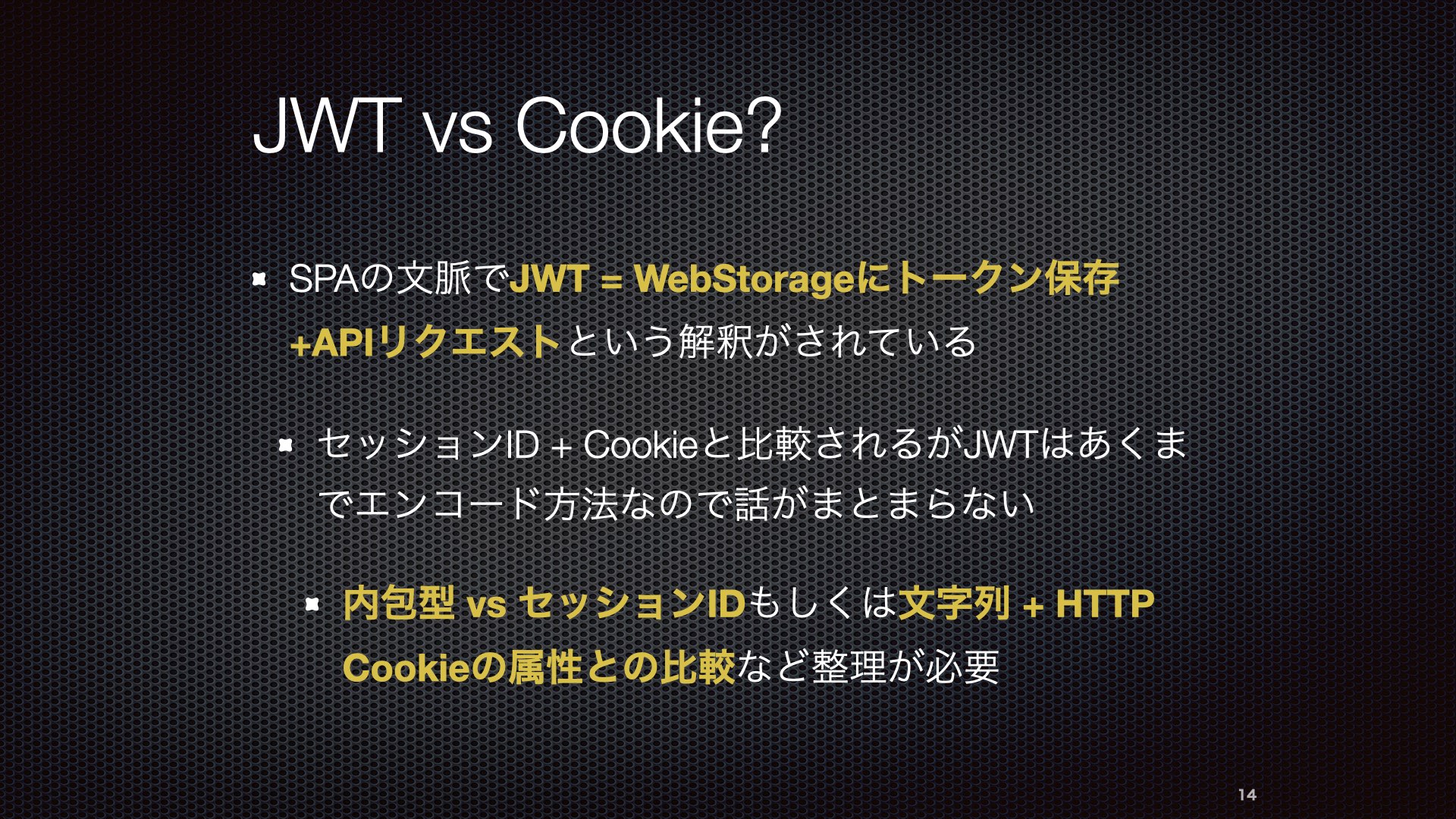 JWT vs Cookie?

SPAの文脈でJWT = WebStorageにトークン保存+APIリクエストという解釈がされている

セッションID + Cookieと比較されるがJWTはあくまでエンコード方法なので話がまとまらない

内包型 vs セッションIDもしくは文字列 + HTTP Cookieの属性との比較など整理が必要

14